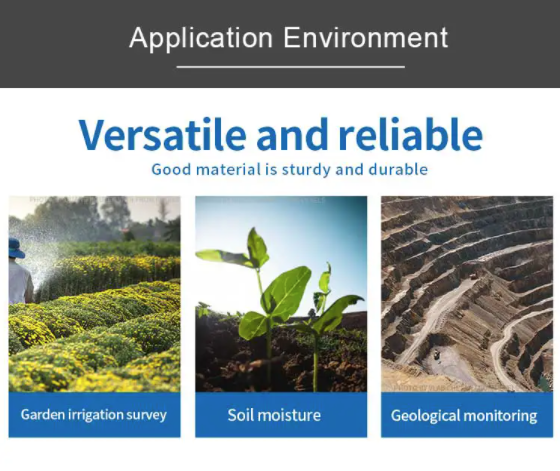 Application Environment

Versatile and reliable

Good material is sturdy and durable

Garden irrigation survey

Soil moisture

Geological monitoring